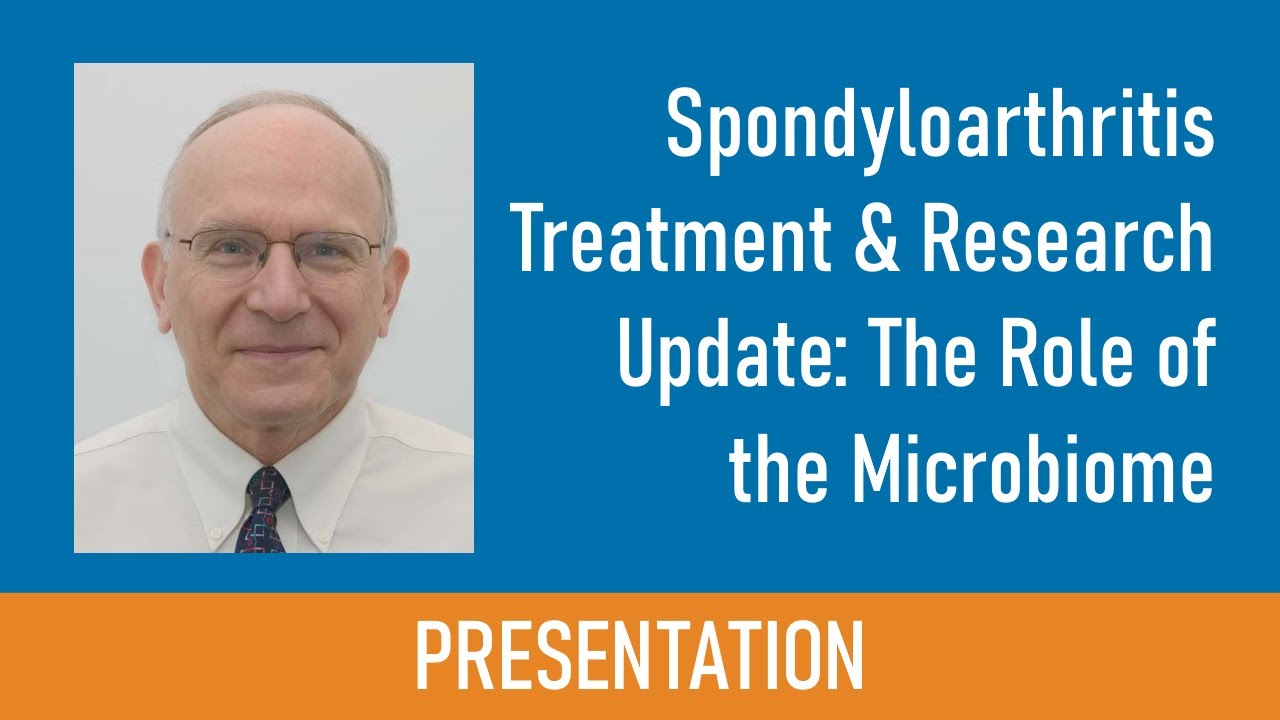 Spondyloarthritis Treatment & Research Update: The Role of the Microbiome

PRESENTATION